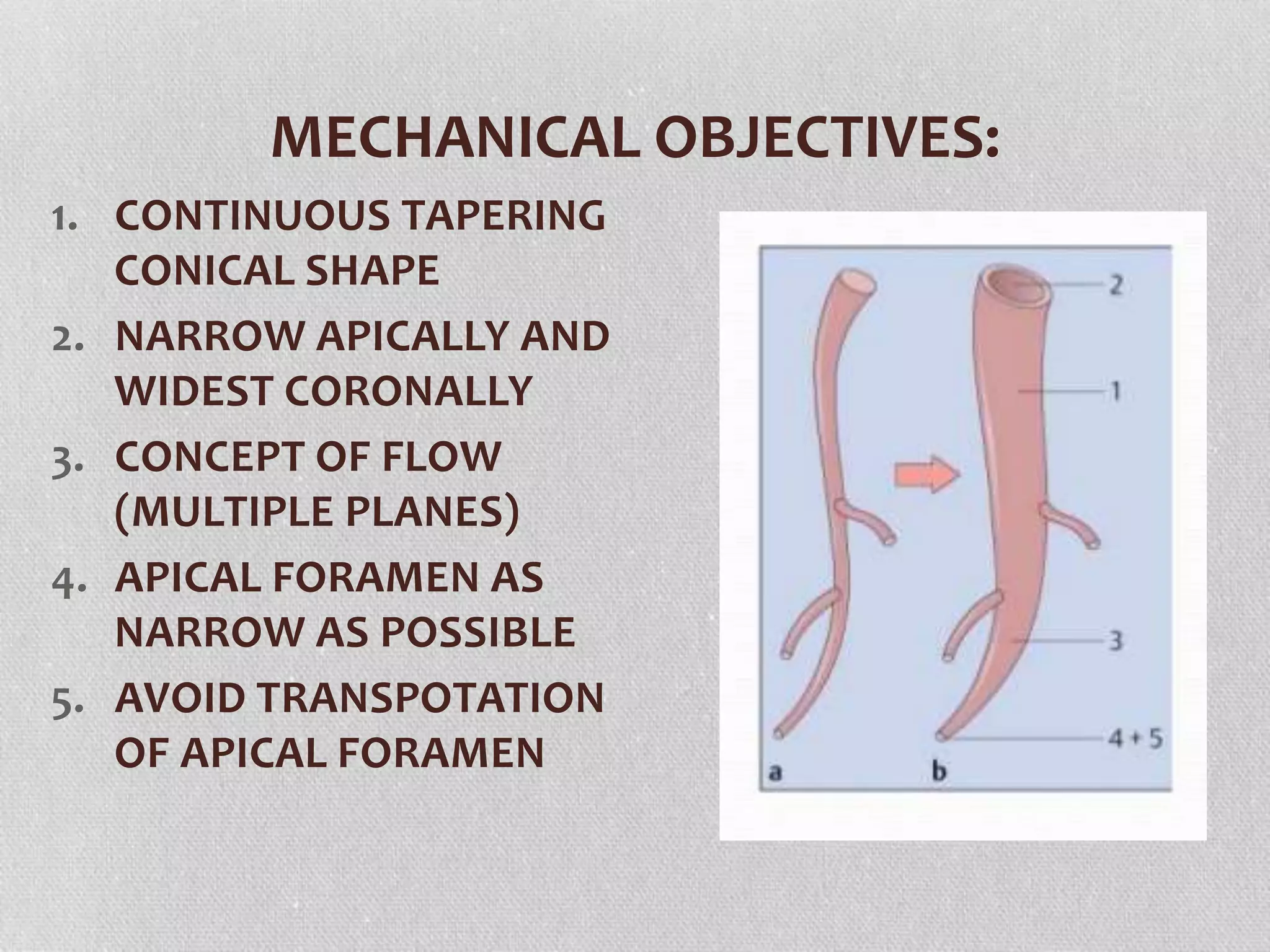 MECHANICAL OBJECTIVES:

1. CONTINUOUS TAPERING CONICAL SHAPE
2. NARROW APICALLY AND WIDEST CORONALLY
3. CONCEPT OF FLOW (MULTIPLE PLANES)
4. APICAL FORAMEN AS NARROW AS POSSIBLE
5. AVOID TRANSPOTATION OF APICAL FORAMEN

2
1
3
4 + 5
a
b